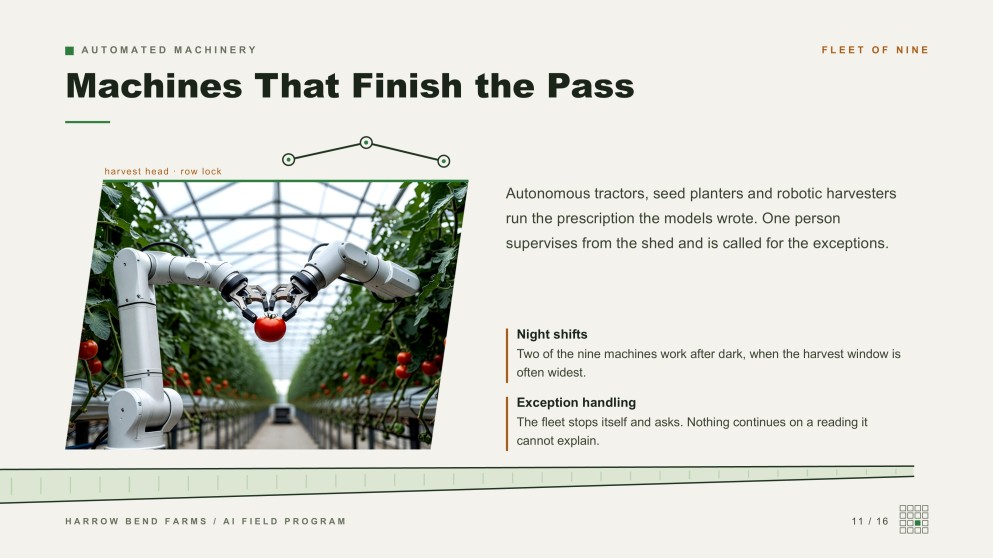 AUTOMATED MACHINERY

FLEET OF NINE

Machines That Finish the Pass

harvest head · row lock

Autonomous tractors, seed planters and robotic harvesters run the prescription the models wrote. One person supervises from the shed and is called for the exceptions.

Night shifts
Two of the nine machines work after dark, when the harvest window is often widest.

Exception handling
The fleet stops itself and asks. Nothing continues on a reading it cannot explain.

HARROW BEND FARMS / AI FIELD PROGRAM

11 / 16